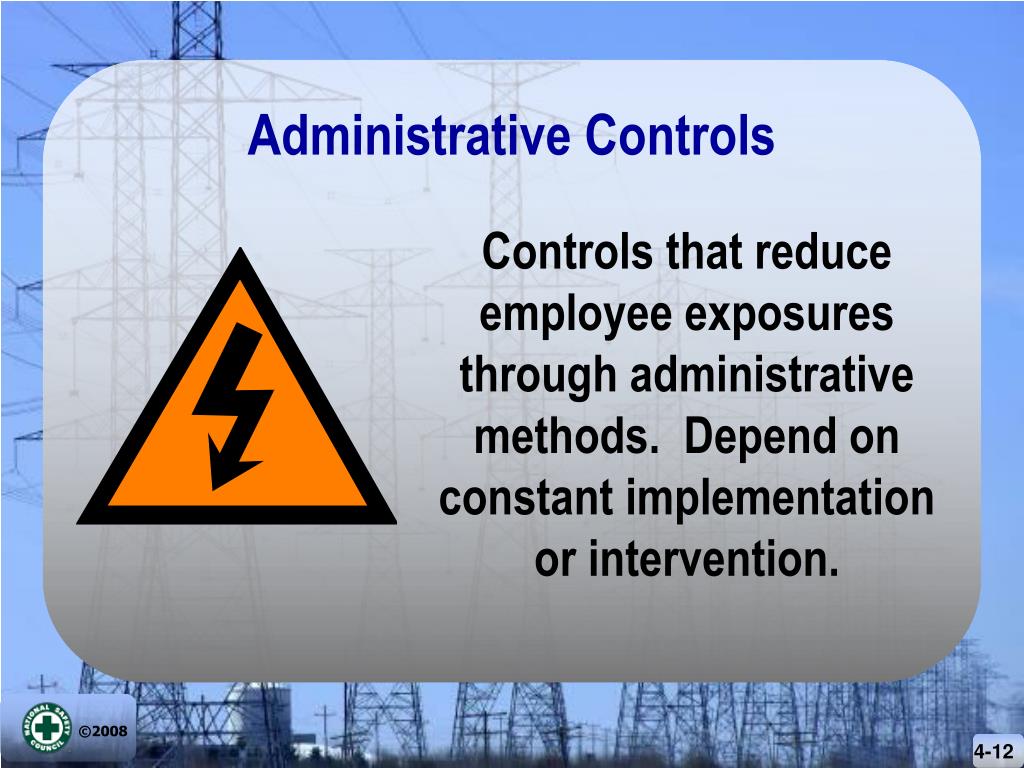 Administrative Controls

Controls that reduce employee exposures through administrative methods. Depend on constant implementation or intervention.

NATIONAL SAFETY COUNCIL

©2008

4-12